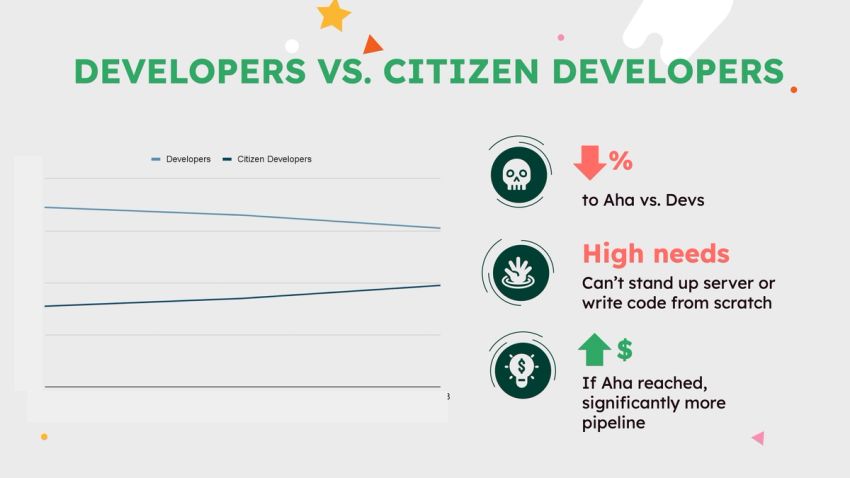 DEVELOPERS VS. CITIZEN DEVELOPERS

Developers
Citizen Developers

%
to Aha vs. Devs

High needs
Can't stand up server or write code from scratch

$
If Aha reached, significantly more pipeline